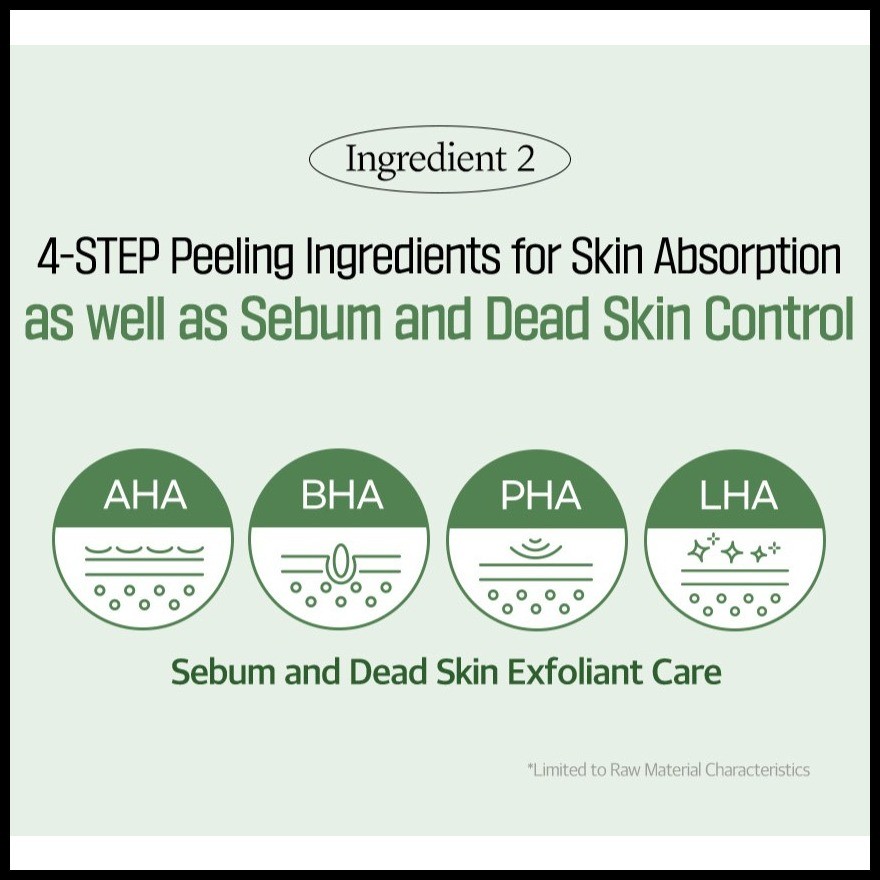 Ingredient 2

4-STEP Peeling Ingredients for Skin Absorption as well as Sebum and Dead Skin Control

AHA

BHA

PHA

LHA

Sebum and Dead Skin Exfoliant Care

*Limited to Raw Material Characteristics